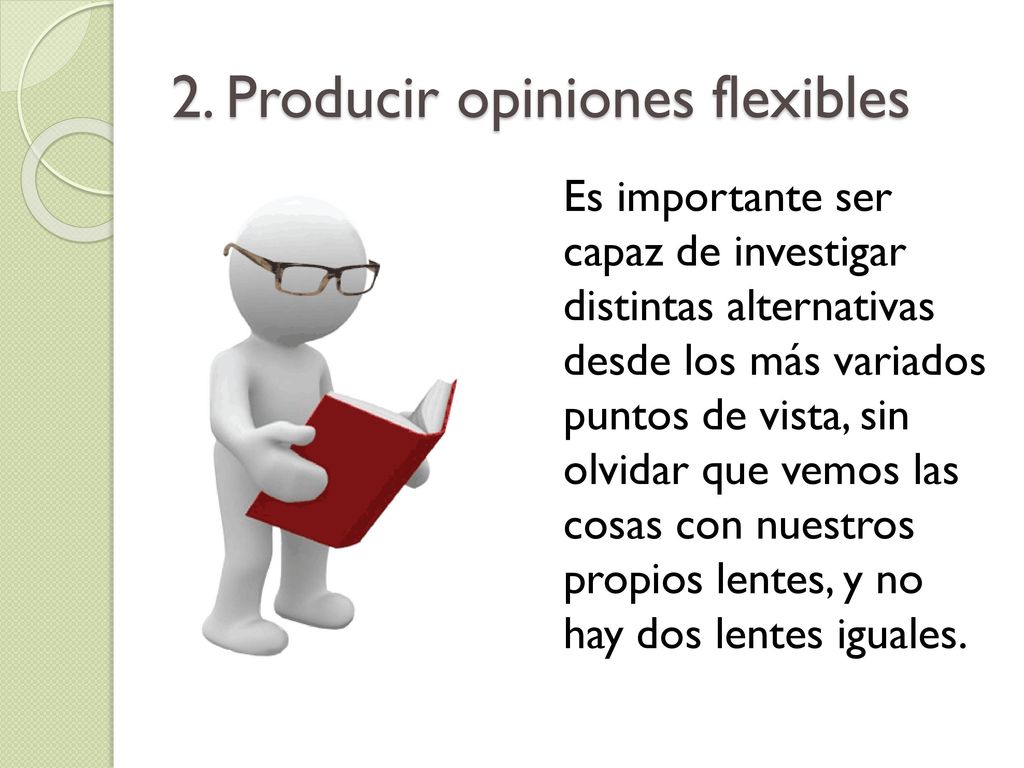 2. Producir opiniones flexibles

Es importante ser capaz de investigar distintas alternativas desde los más variados puntos de vista, sin olvidar que vemos las cosas con nuestros propios lentes, y no hay dos lentes iguales.